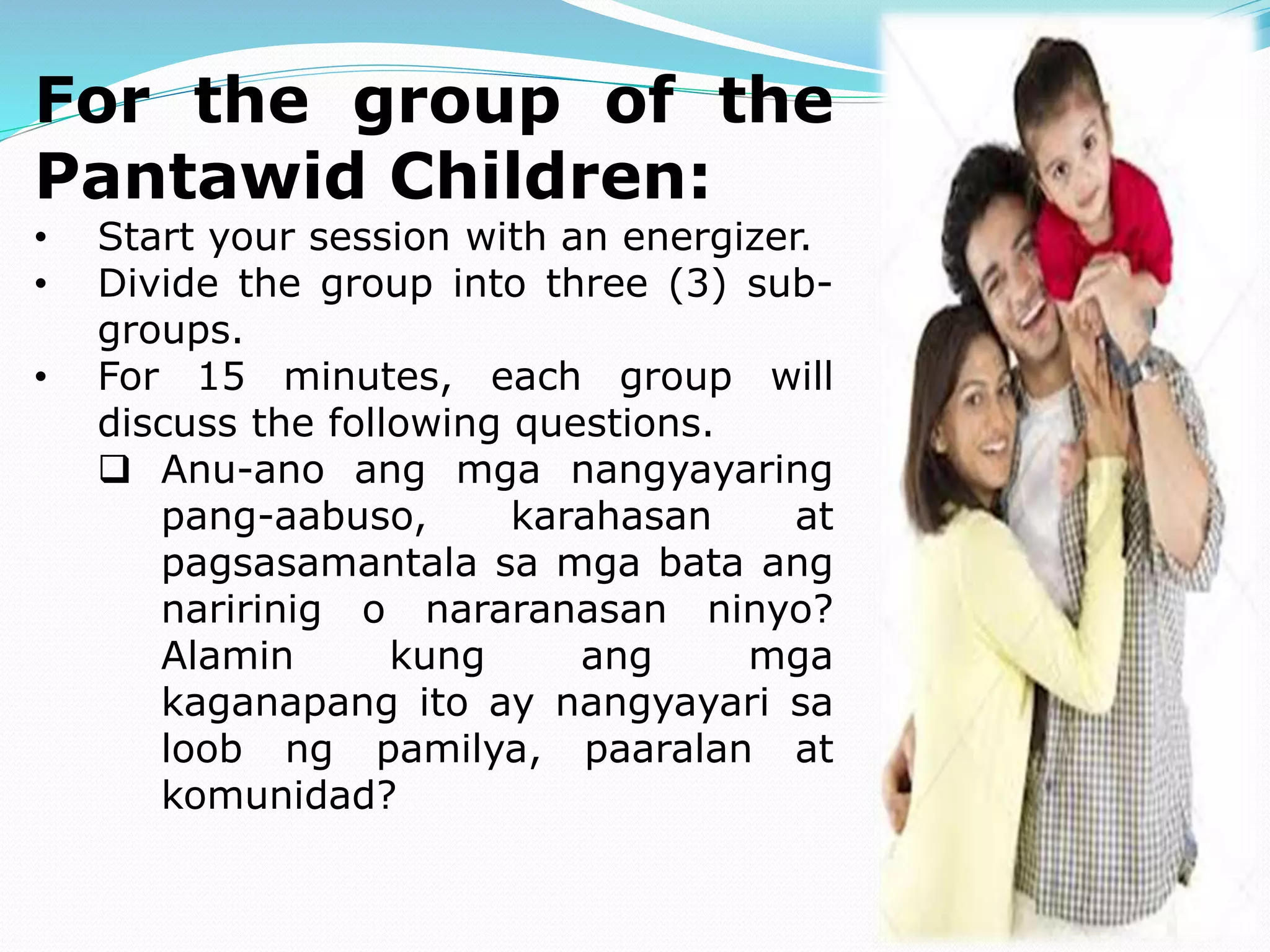 For the group of the Pantawid Children:

• Start your session with an energizer.
• Divide the group into three (3) sub-groups.
• For 15 minutes, each group will discuss the following questions.
❑ Anu-ano ang mga nangyayaring pang-aabuso, karahasan at pagsasamantala sa mga bata ang naririnig o nararanasan ninyo? Alamin kung ang mga kaganapang ito ay nangyayari sa loob ng pamilya, paaralan at komunidad?